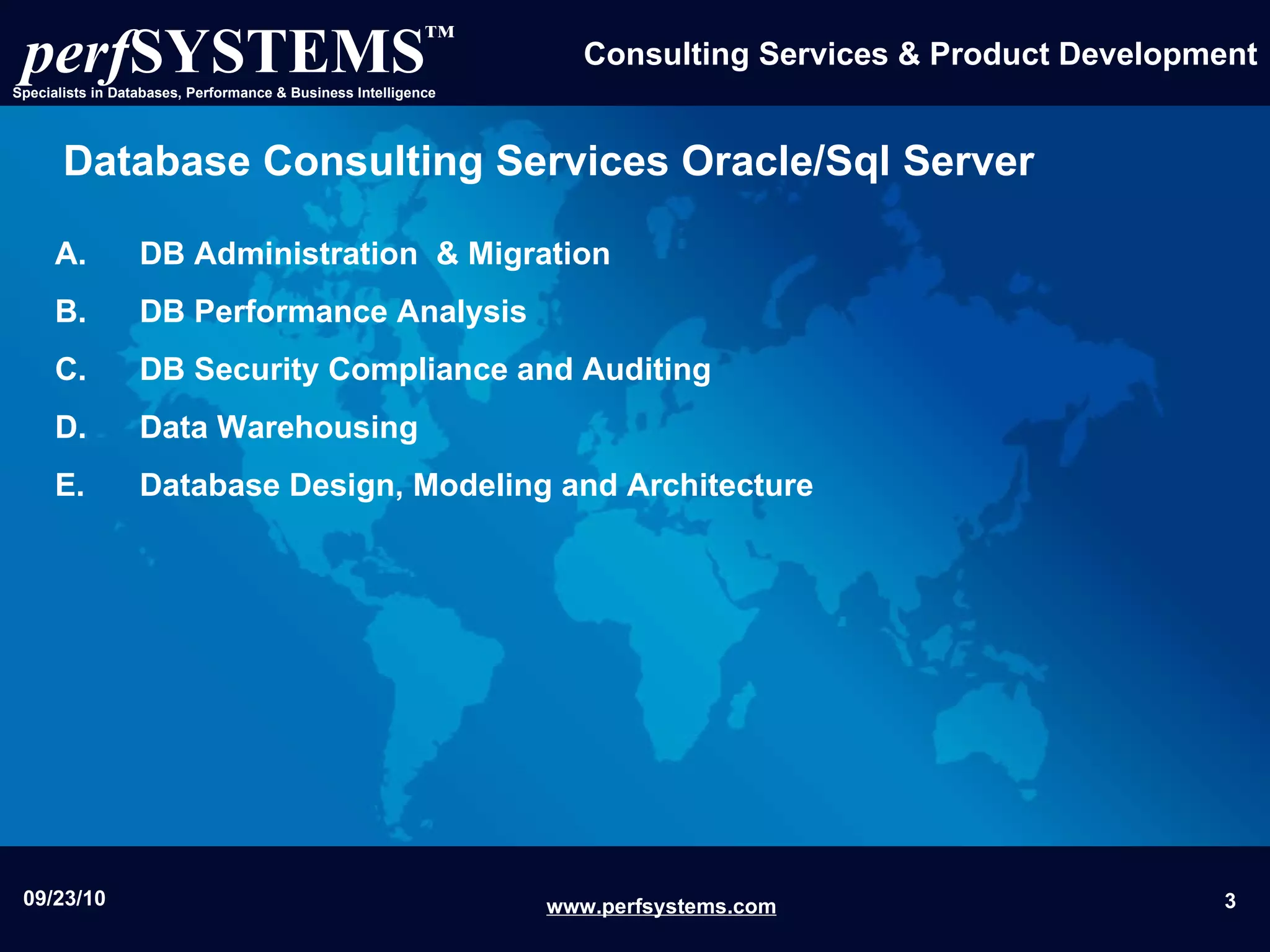 perfSYSTEMS™
Specialists in Databases, Performance & Business Intelligence

Consulting Services & Product Development

Database Consulting Services Oracle/Sql Server

A. DB Administration & Migration

B. DB Performance Analysis

C. DB Security Compliance and Auditing

D. Data Warehousing

E. Database Design, Modeling and Architecture

09/23/10

www.perfsystems.com

3